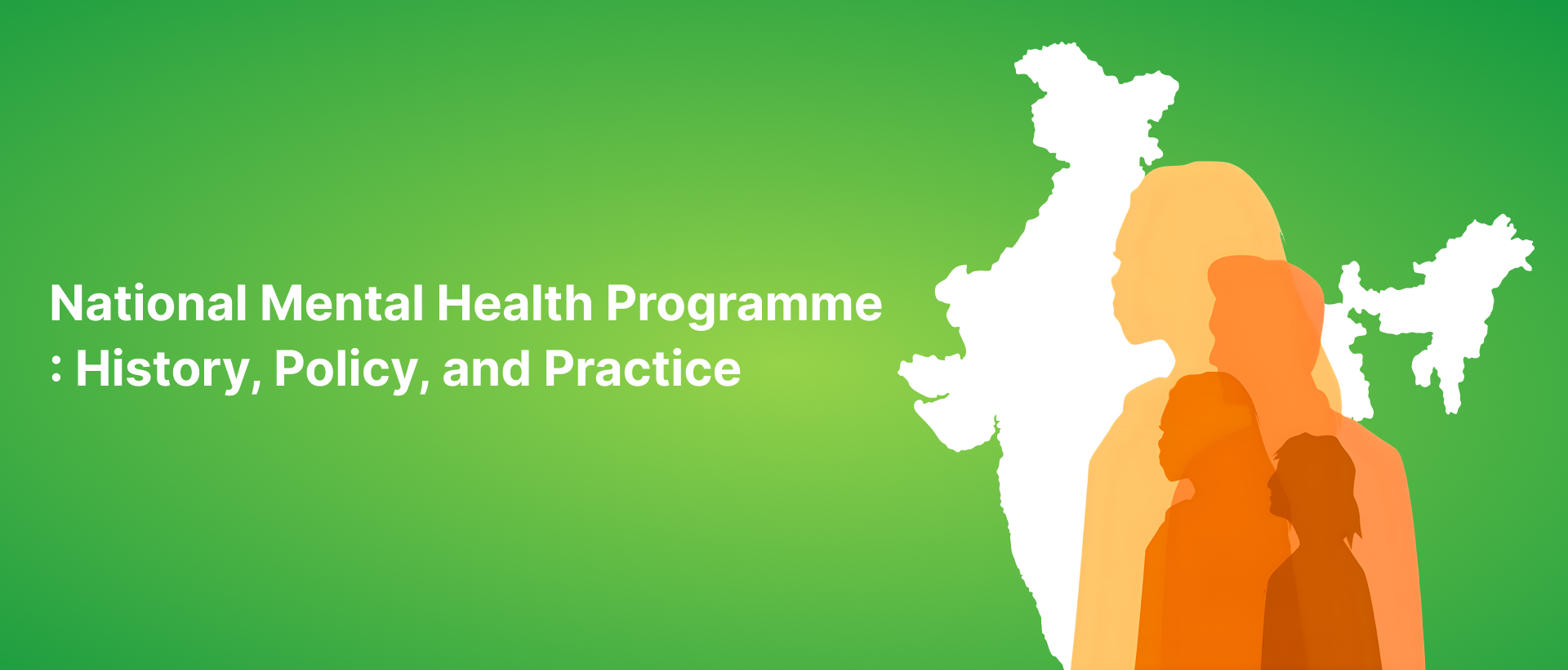 National Mental Health Programme
: History, Policy, and Practice